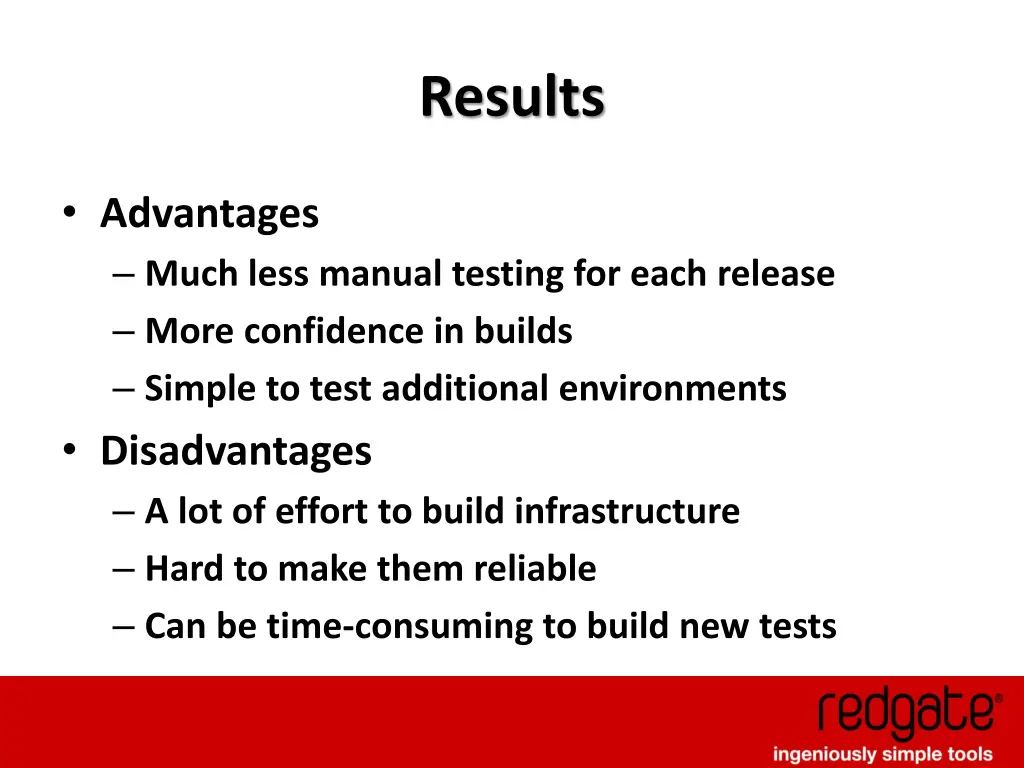 Results

• Advantages
– Much less manual testing for each release
– More confidence in builds
– Simple to test additional environments
• Disadvantages
– A lot of effort to build infrastructure
– Hard to make them reliable
– Can be time-consuming to build new tests

redgate®
ingeniously simple tools